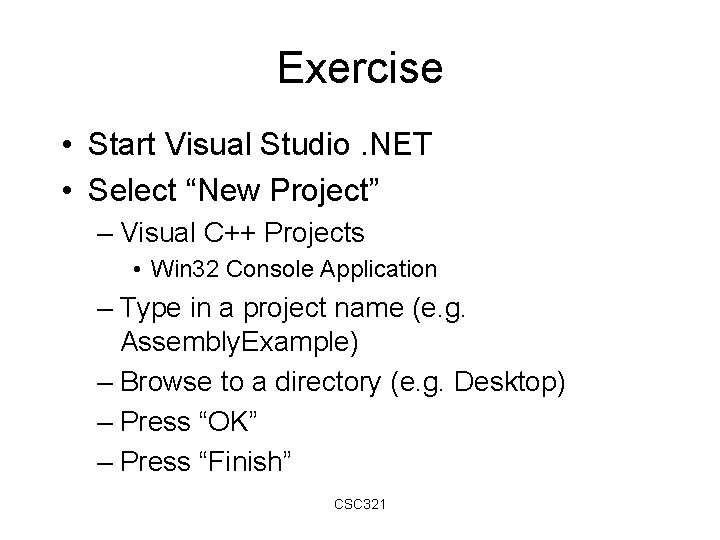 Exercise

• Start Visual Studio .NET
• Select “New Project”
– Visual C++ Projects
• Win32 Console Application
– Type in a project name (e.g. AssemblyExample)
– Browse to a directory (e.g. Desktop)
– Press “OK”
– Press “Finish”

CSC321